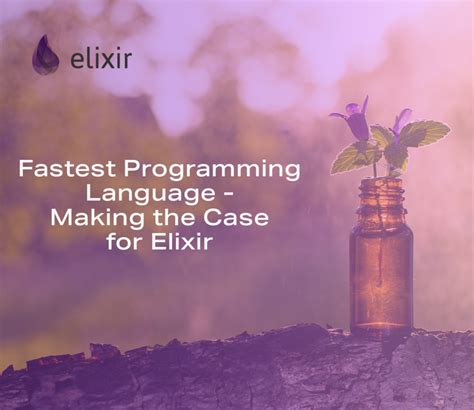 elixir

Fastest Programming Language - Making the Case for Elixir